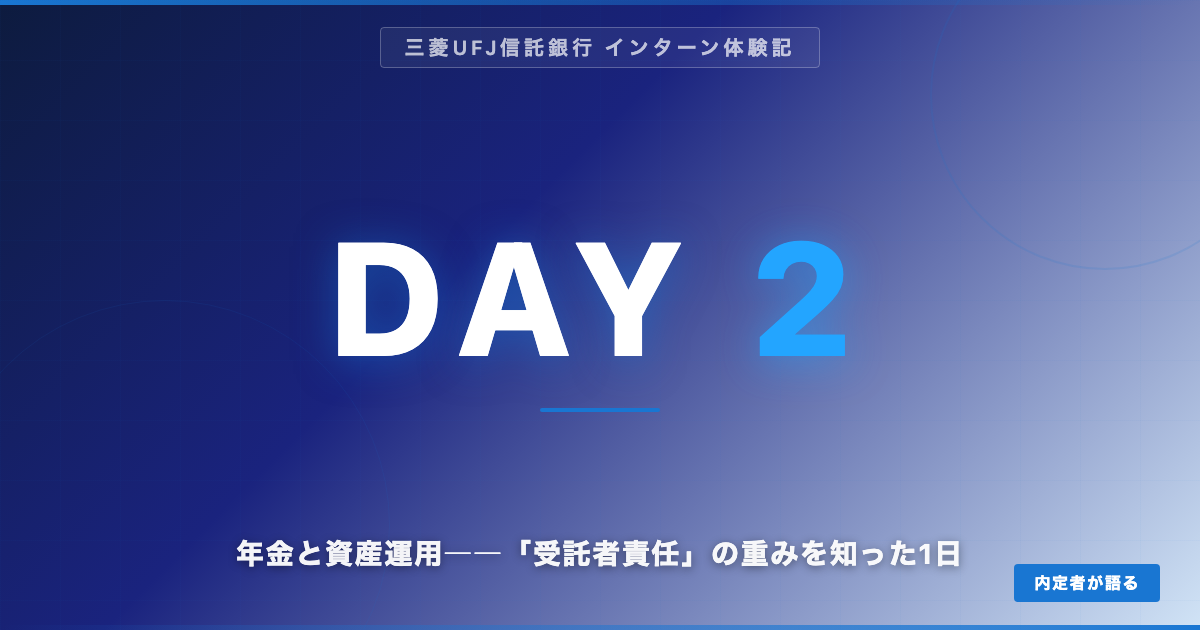 三菱UFJ信託銀行 インターン体験記

DAY 2

年金と資産運用――「受託者責任」の重みを知った1日

内定者が語る